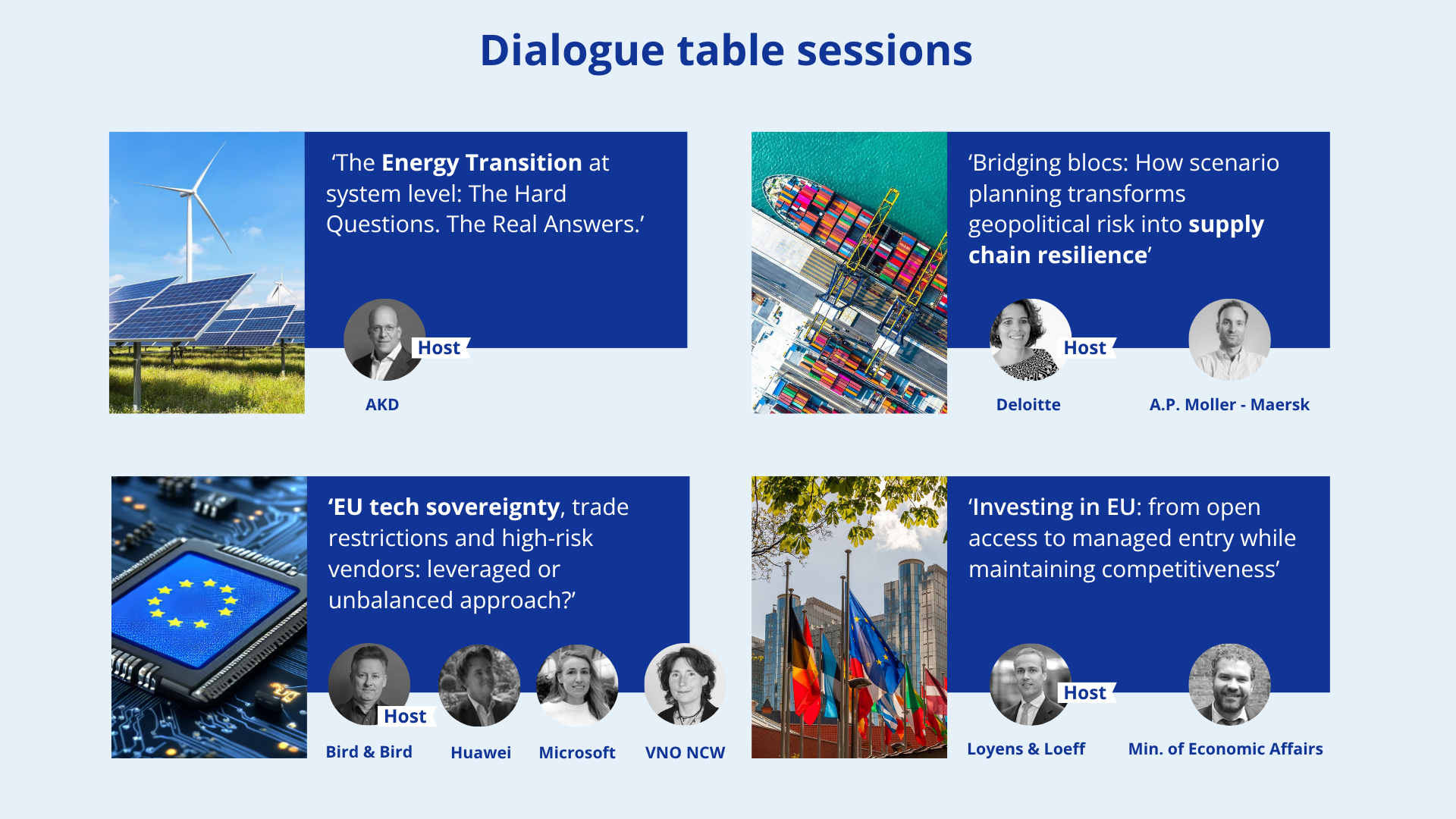 Dialogue table sessions

'The Energy Transition at system level: The Hard Questions. The Real Answers.'

Host

AKD

'Bridging blocs: How scenario planning transforms geopolitical risk into supply chain resilience'

Host

Deloitte

A.P. Moller - Maersk

'EU tech sovereignty, trade restrictions and high-risk vendors: leveraged or unbalanced approach?'

Host

Bird & Bird

Huawei

Microsoft

VNO NCW

'Investing in EU: from open access to managed entry while maintaining competitiveness'

Host

Loyens & Loeff

Min. of Economic Affairs